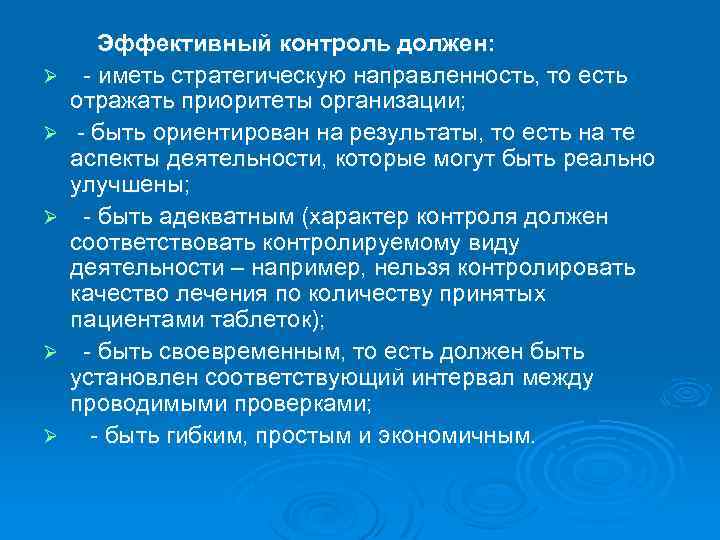 Эффективный контроль должен:

➢ - иметь стратегическую направленность, то есть отражать приоритеты организации;

➢ - быть ориентирован на результаты, то есть на те аспекты деятельности, которые могут быть реально улучшены;

➢ - быть адекватным (характер контроля должен соответствовать контролируемому виду деятельности – например, нельзя контролировать качество лечения по количеству принятых пациентами таблеток);

➢ - быть своевременным, то есть должен быть установлен соответствующий интервал между проводимыми проверками;

➢ - быть гибким, простым и экономичным.